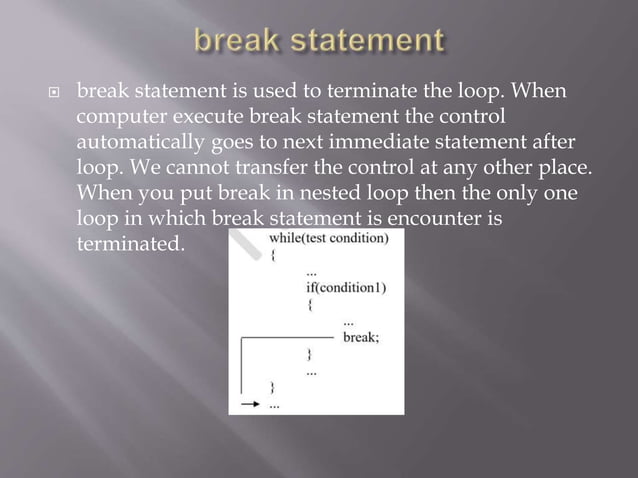 break statement

break statement is used to terminate the loop. When computer execute break statement the control automatically goes to next immediate statement after loop. We cannot transfer the control at any other place. When you put break in nested loop then the only one loop in which break statement is encounter is terminated.

while(test condition)
{
...
if(condition1)
{
...
break;
}
...
}
...